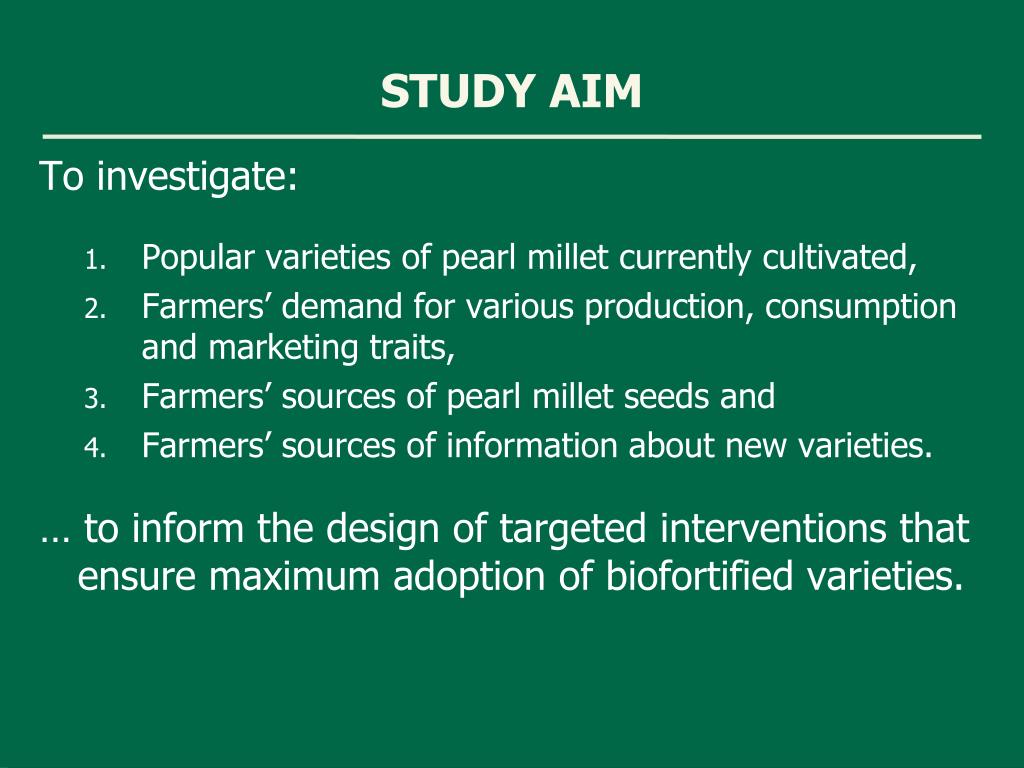 STUDY AIM

To investigate:

1. Popular varieties of pearl millet currently cultivated,
2. Farmers’ demand for various production, consumption and marketing traits,
3. Farmers’ sources of pearl millet seeds and
4. Farmers’ sources of information about new varieties.

… to inform the design of targeted interventions that ensure maximum adoption of biofortified varieties.